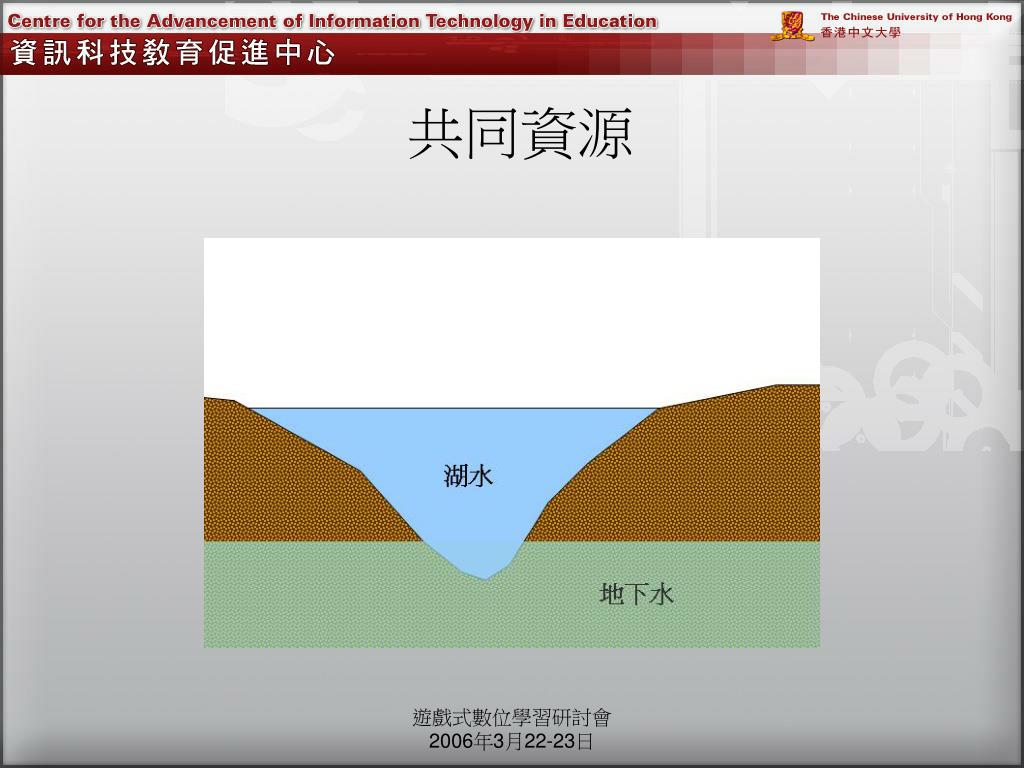 Centre for the Advancement of Information Technology in Education
資訊科技教育促進中心

The Chinese University of Hong Kong
香港中文大學

共同資源

湖水

地下水

遊戲式數位學習研討會
2006年3月22-23日